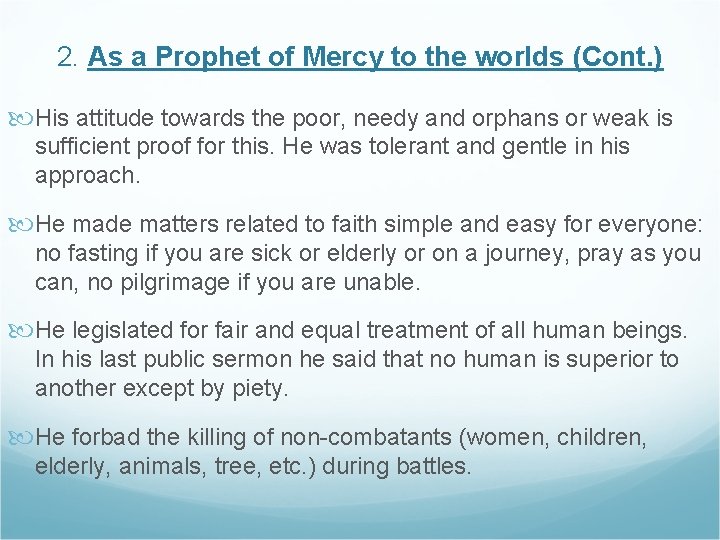 2. As a Prophet of Mercy to the worlds (Cont.)

His attitude towards the poor, needy and orphans or weak is sufficient proof for this. He was tolerant and gentle in his approach.

He made matters related to faith simple and easy for everyone: no fasting if you are sick or elderly or on a journey, pray as you can, no pilgrimage if you are unable.

He legislated for fair and equal treatment of all human beings. In his last public sermon he said that no human is superior to another except by piety.

He forbad the killing of non-combatants (women, children, elderly, animals, tree, etc.) during battles.